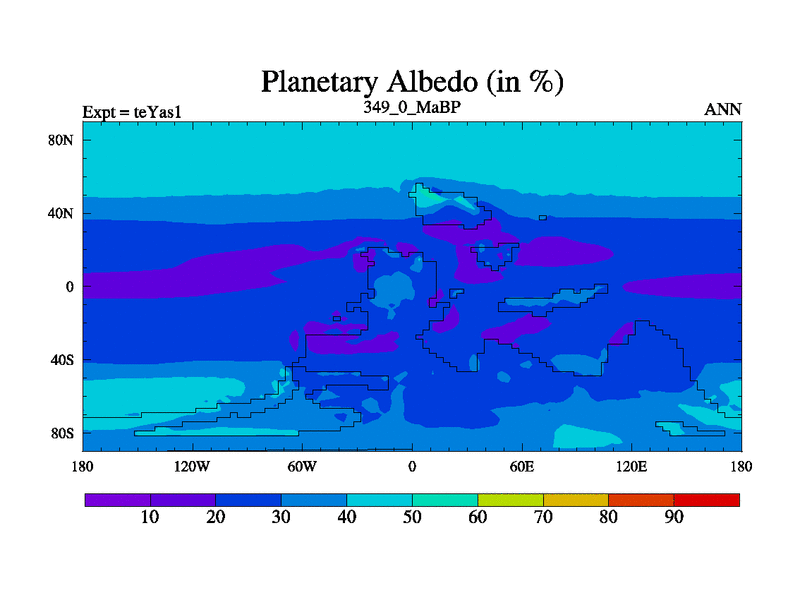 Planetary Albedo (in %)

Expt = teYas1
349_0_MaBP
ANN

80N
40N
0
40S
80S

180
120W
60W
0
60E
120E
180

10
20
30
40
50
60
70
80
90